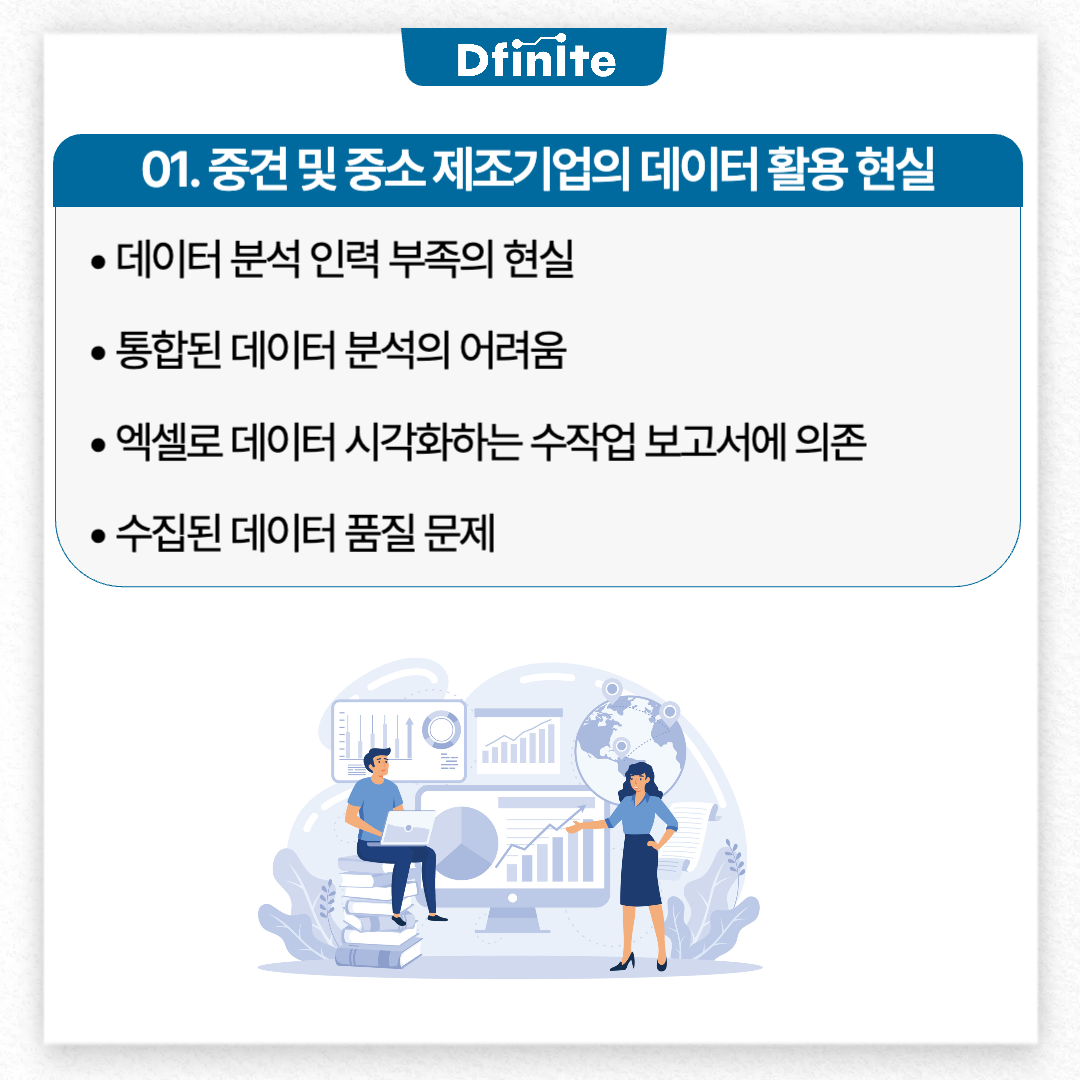 Dfinite

01. 중견 및 중소 제조기업의 데이터 활용 현실

• 데이터 분석 인력 부족의 현실

• 통합된 데이터 분석의 어려움

• 엑셀로 데이터 시각화하는 수작업 보고서에 의존

• 수집된 데이터 품질 문제